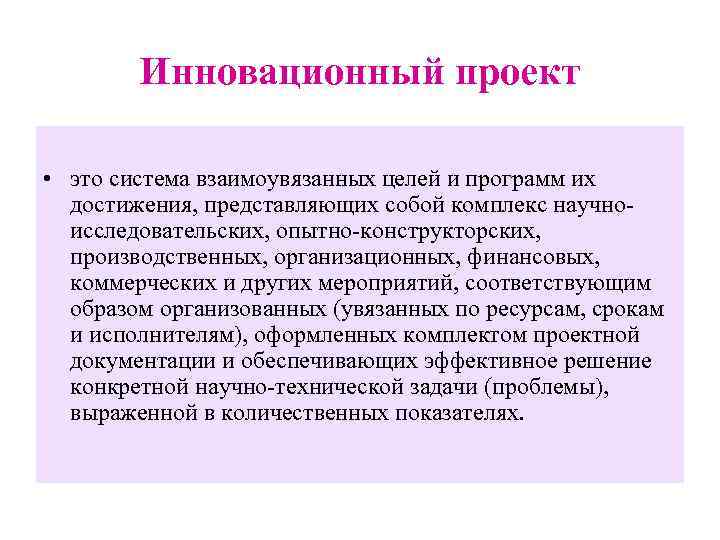 Инновационный проект

• это система взаимоувязанных целей и программ их достижения, представляющих собой комплекс научно-исследовательских, опытно-конструкторских, производственных, организационных, финансовых, коммерческих и других мероприятий, соответствующим образом организованных (увязанных по ресурсам, срокам и исполнителям), оформленных комплектом проектной документации и обеспечивающих эффективное решение конкретной научно-технической задачи (проблемы), выраженной в количественных показателях.